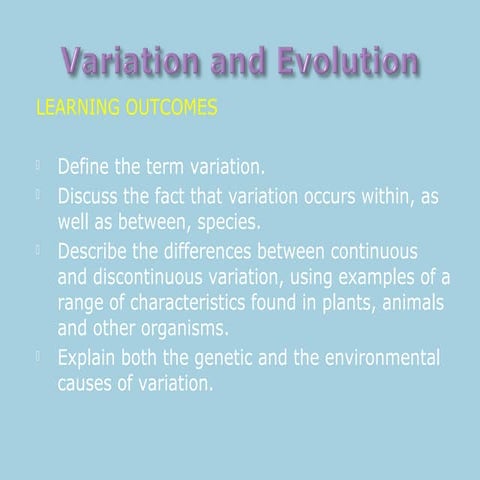 Variation and Evolution

LEARNING OUTCOMES

Define the term variation.

Discuss the fact that variation occurs within, as well as between, species.

Describe the differences between continuous and discontinuous variation, using examples of a range of characteristics found in plants, animals and other organisms.

Explain both the genetic and the environmental causes of variation.